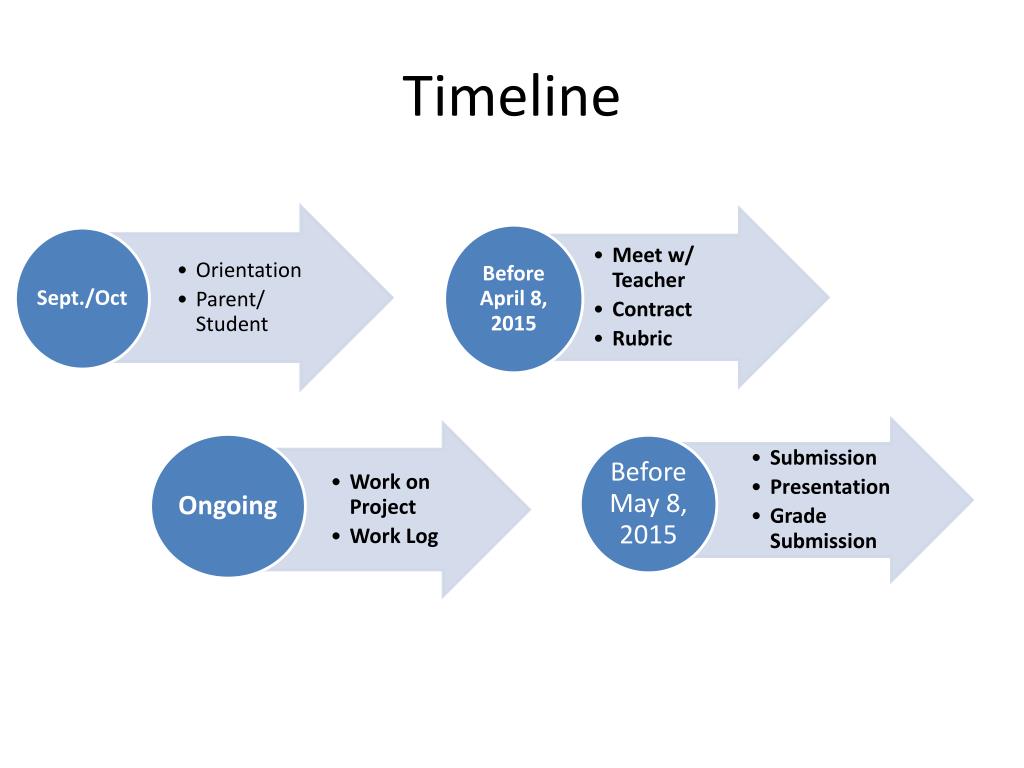 Timeline

Sept./Oct

• Orientation
• Parent/ Student

Before April 8, 2015

• Meet w/ Teacher
• Contract
• Rubric

Ongoing

• Work on Project
• Work Log

Before May 8, 2015

• Submission
• Presentation
• Grade Submission